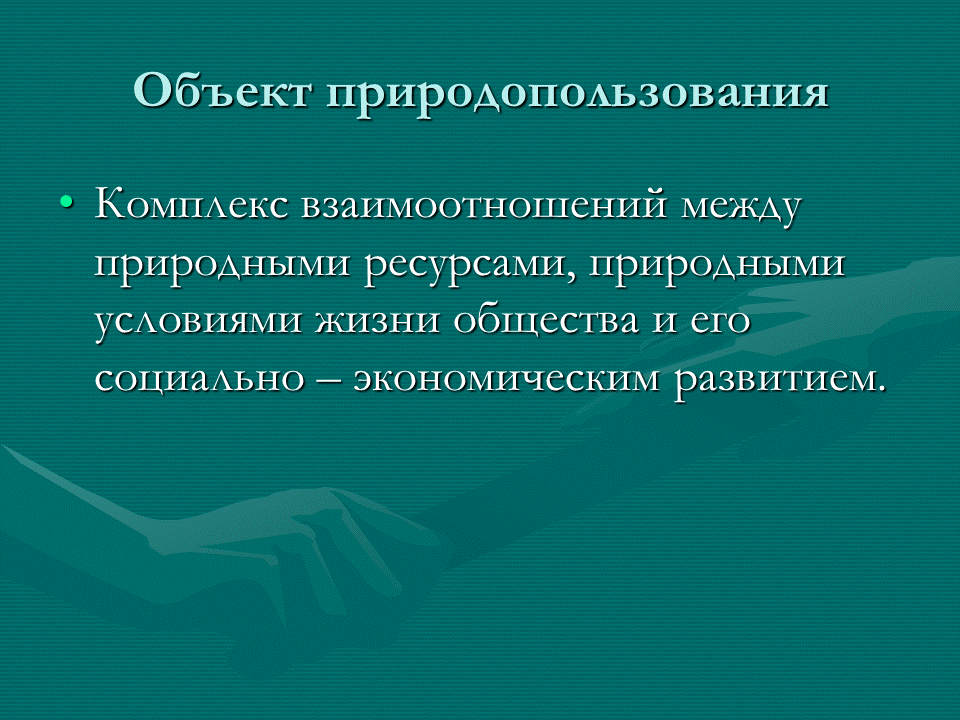 Объект природопользования

• Комплекс взаимоотношений между природными ресурсами, природными условиями жизни общества и его социально – экономическим развитием.